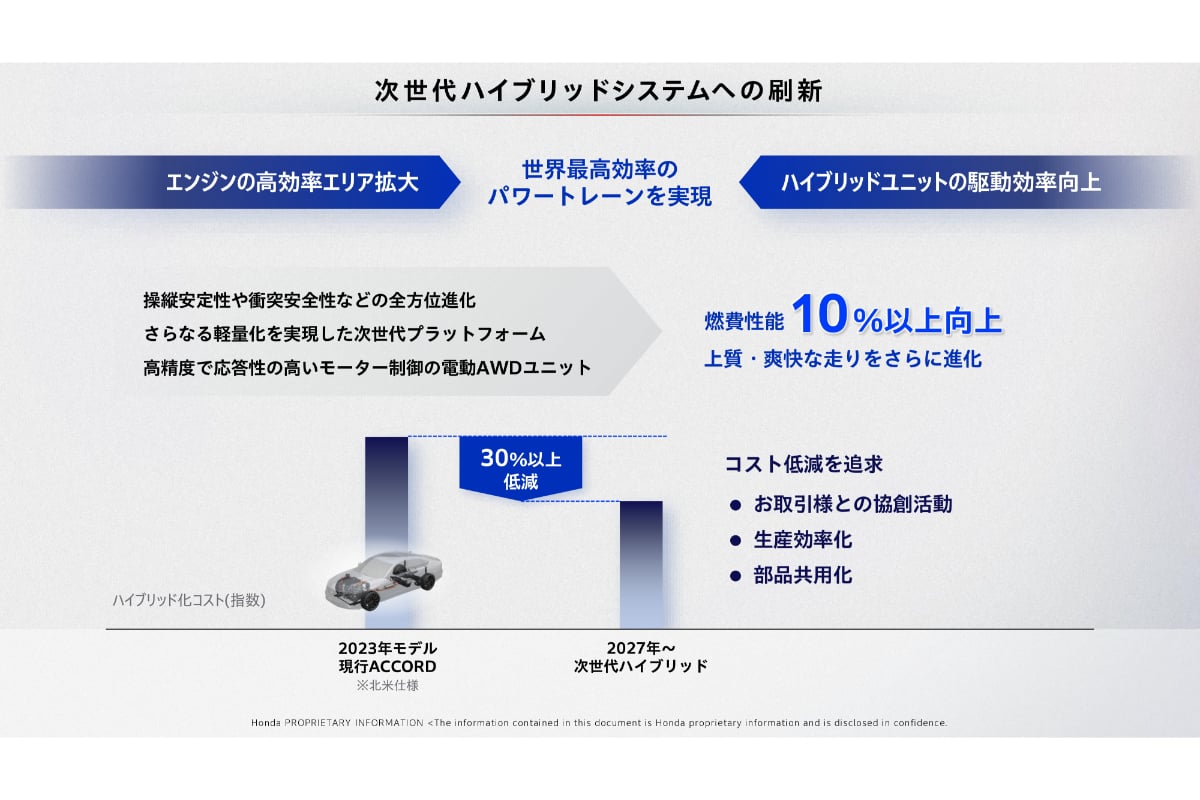 次世代ハイブリッドシステムへの刷新

エンジンの高効率エリア拡大

世界最高効率の
パワートレーンを実現

ハイブリッドユニットの駆動効率向上

操縦安定性や衝突安全性などの全方位進化
さらなる軽量化を実現した次世代プラットフォーム
高精度で応答性の高いモーター制御の電動AWDユニット

燃費性能 10%以上向上
上質・爽快な走りをさらに進化

30%以上
低減

コスト低減を追求
● お取引様との協創活動
● 生産効率化
● 部品共用化

ハイブリッド化コスト(指数)

2023年モデル
現行ACCORD
※北米仕様

2027年～
次世代ハイブリッド

Honda PROPRIETARY INFORMATION <The information contained in this document is Honda proprietary information and is disclosed in confidence.